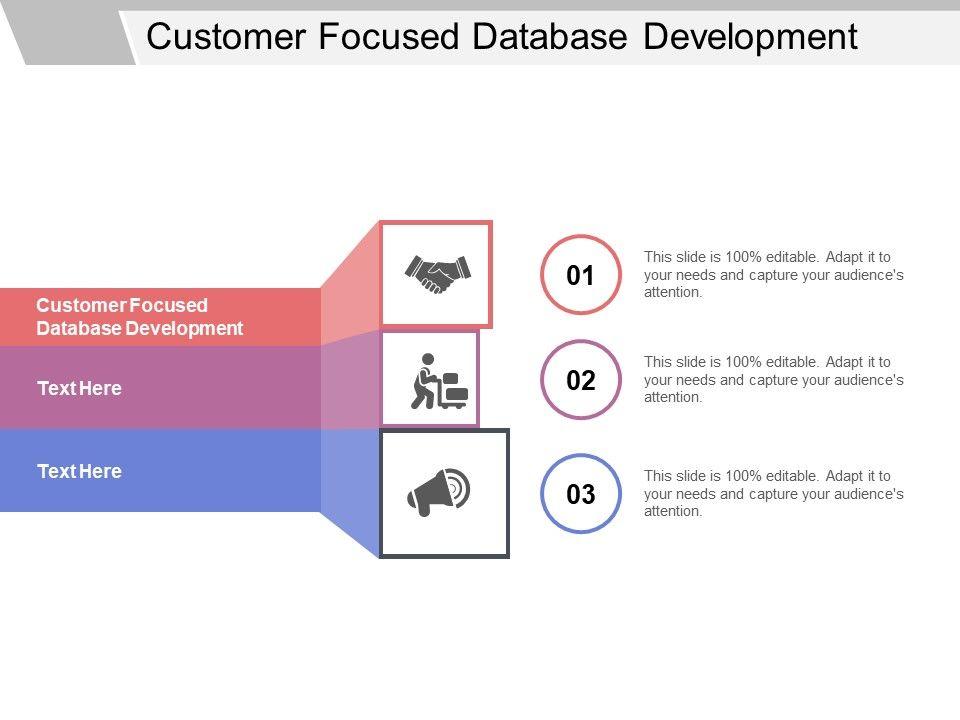 Customer Focused Database Development

Customer Focused Database Development

Text Here

Text Here

01

This slide is 100% editable. Adapt it to your needs and capture your audience's attention.

02

This slide is 100% editable. Adapt it to your needs and capture your audience's attention.

03

This slide is 100% editable. Adapt it to your needs and capture your audience's attention.